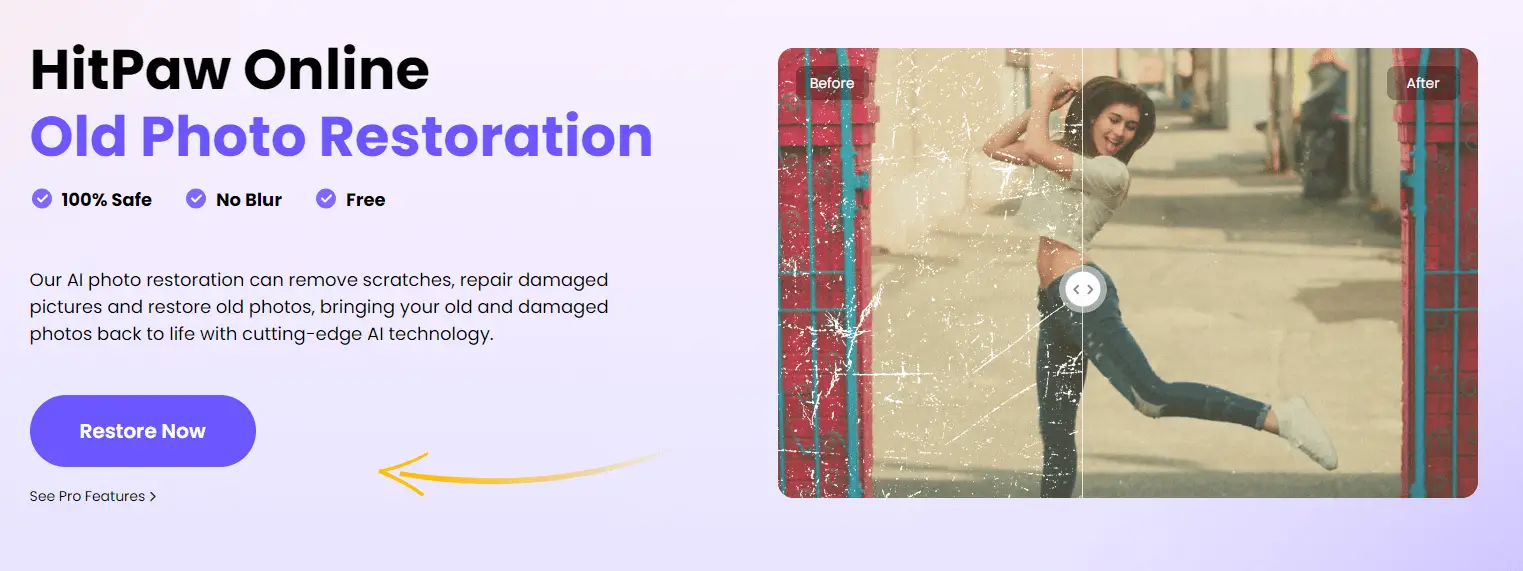 HitPaw Online
Old Photo Restoration

100% Safe No Blur Free

Our AI photo restoration can remove scratches, repair damaged pictures and restore old photos, bringing your old and damaged photos back to life with cutting-edge AI technology.

Restore Now

See Pro Features >

Before

After